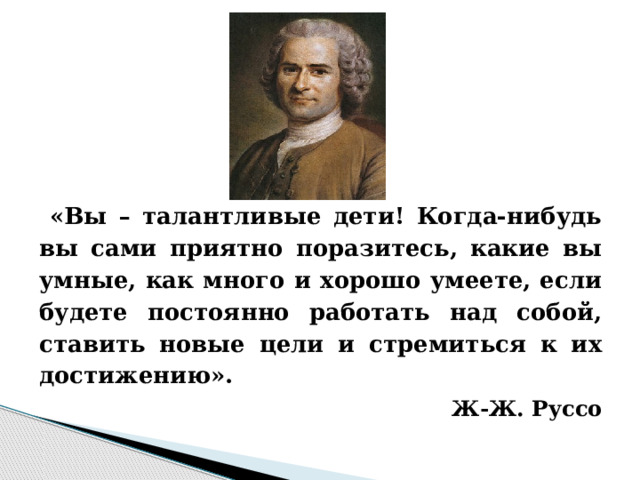 «Вы – талантливые дети! Когда-нибудь вы сами приятно поразитесь, какие вы умные, как много и хорошо умеете, если будете постоянно работать над собой, ставить новые цели и стремиться к их достижению».

Ж-Ж. Руссо